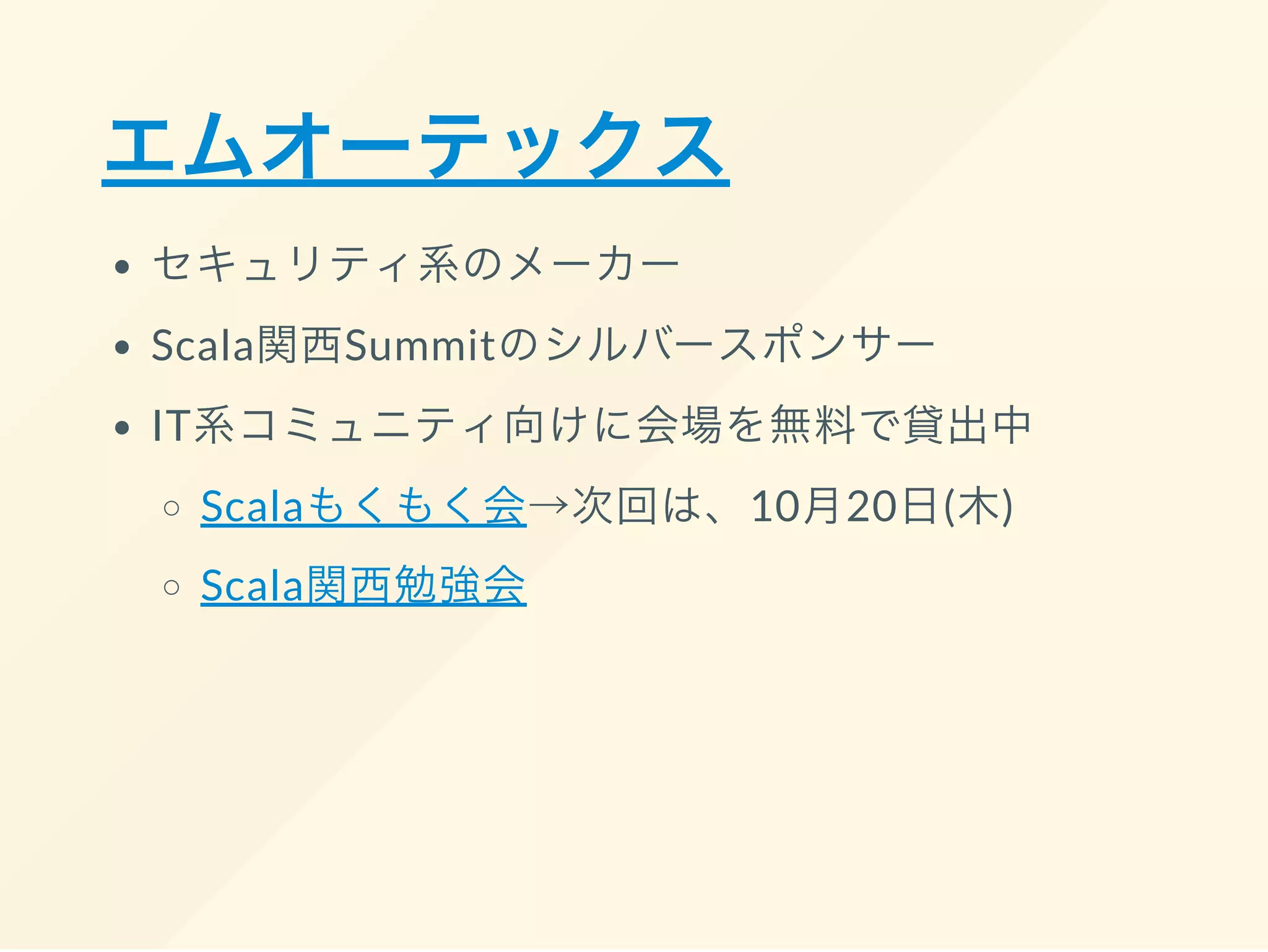 エムオーテックス

- セキュリティ系のメーカー
- Scala関西Summitのシルバースポンサー
- IT系コミュニティ向けに会場を無料で貸出中
  - Scalaもくもく会→次回は、10月20日(木)
  - Scala関西勉強会